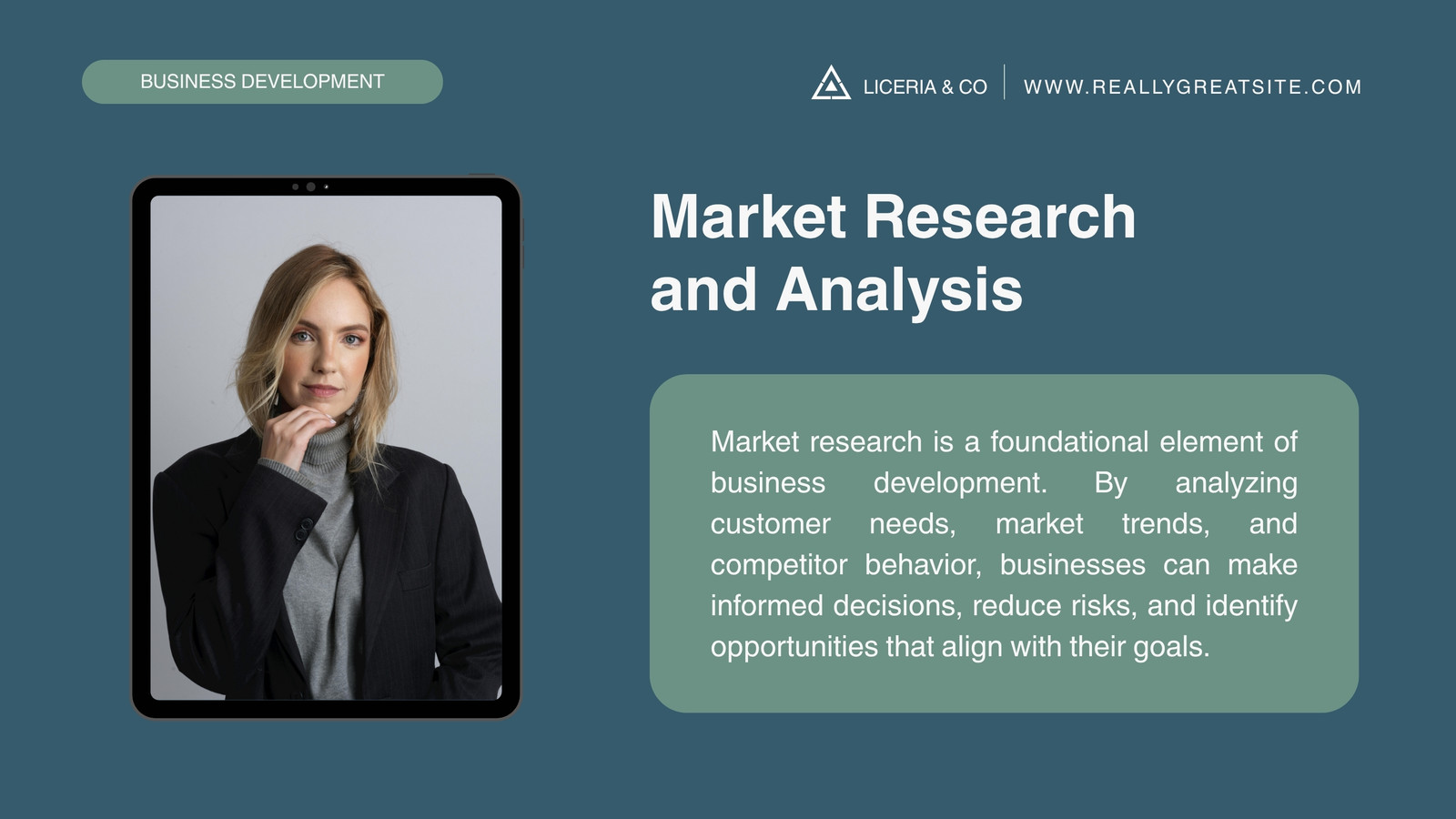 BUSINESS DEVELOPMENT

LICERIA & CO

WWW.REALLYGREATSITE.COM

Market Research and Analysis

Market research is a foundational element of business development. By analyzing customer needs, market trends, and competitor behavior, businesses can make informed decisions, reduce risks, and identify opportunities that align with their goals.